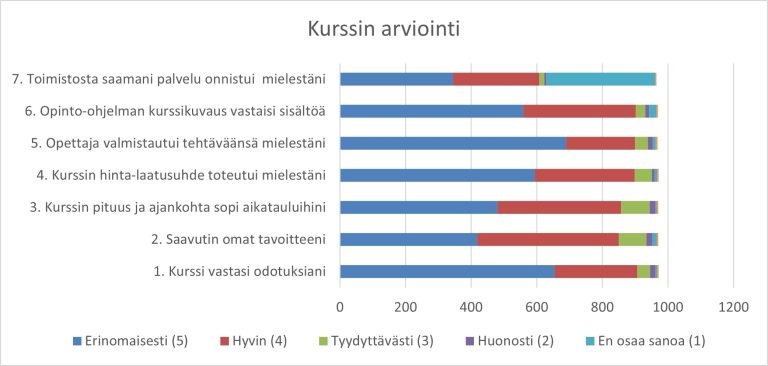 Kurssin arviointi

7. Toimistosta saamani palvelu onnistui mielestäni
6. Opinto-ohjelman kurssikuvaus vastaisi sisältöä
5. Opettaja valmistautui tehtäväänsä mielestäni
4. Kurssin hinta-laatusuhde toteutui mielestäni
3. Kurssin pituus ja ajankohta sopi aikatauluihini
2. Saavutin omat tavoitteeni
1. Kurssi vastasi odotuksiani

0 200 400 600 800 1000 1200

Erinomaisesti (5) Hyvin (4) Tyydyttävästi (3) Huonosti (2) En osaa sanoa (1)